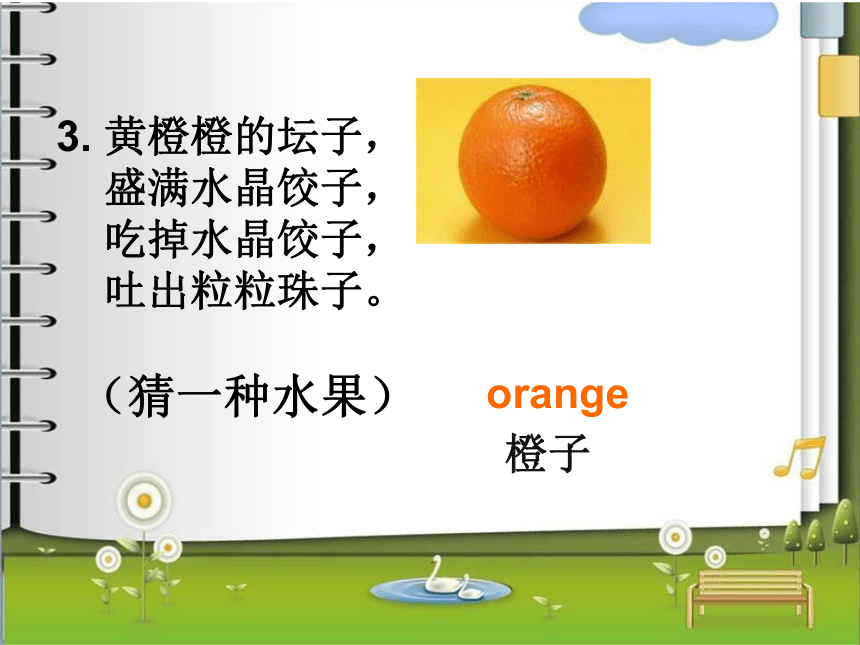 3. 黄橙橙的坛子，
盛满水晶饺子，
吃掉水晶饺子，
吐出粒粒珠子。

（猜一种水果）

orange
橙子